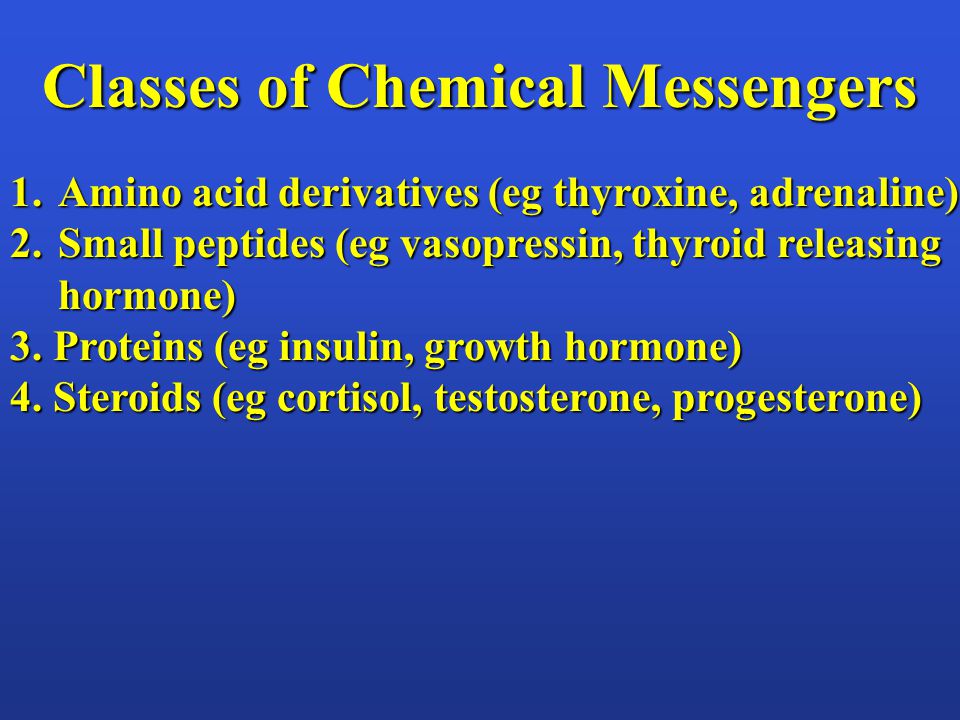 Classes of Chemical Messengers

1. Amino acid derivatives (eg thyroxine, adrenaline)
2. Small peptides (eg vasopressin, thyroid releasing hormone)
3. Proteins (eg insulin, growth hormone)
4. Steroids (eg cortisol, testosterone, progesterone)